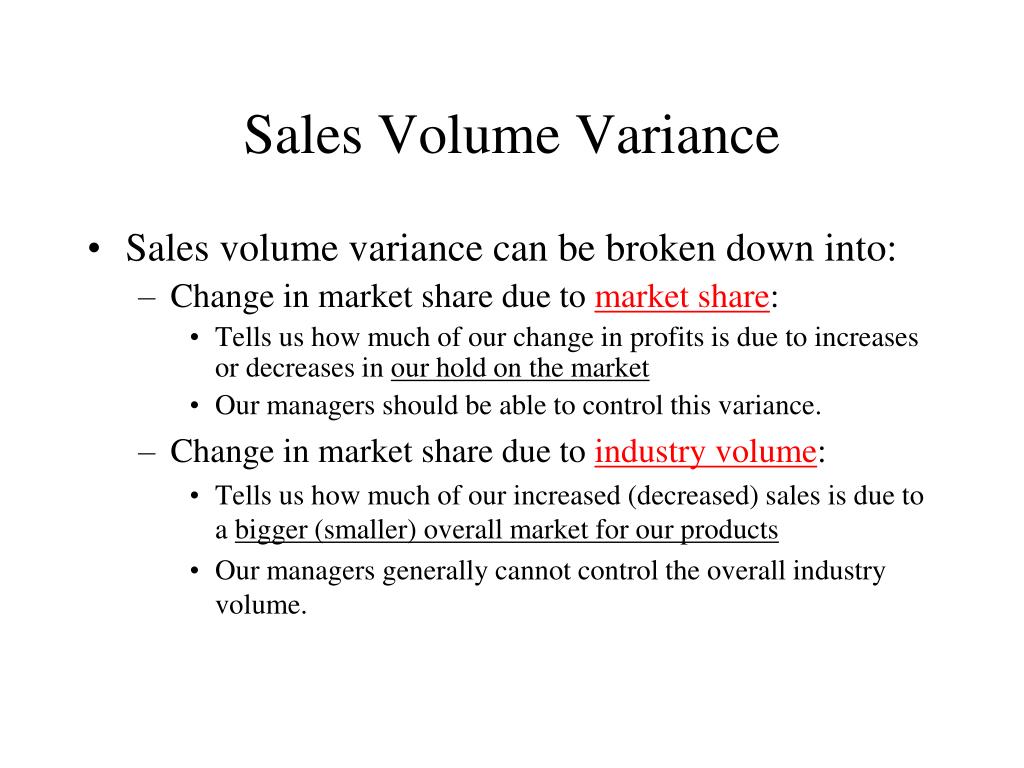 Sales Volume Variance

• Sales volume variance can be broken down into:

– Change in market share due to market share:

• Tells us how much of our change in profits is due to increases or decreases in our hold on the market

• Our managers should be able to control this variance.

– Change in market share due to industry volume:

• Tells us how much of our increased (decreased) sales is due to a bigger (smaller) overall market for our products

• Our managers generally cannot control the overall industry volume.